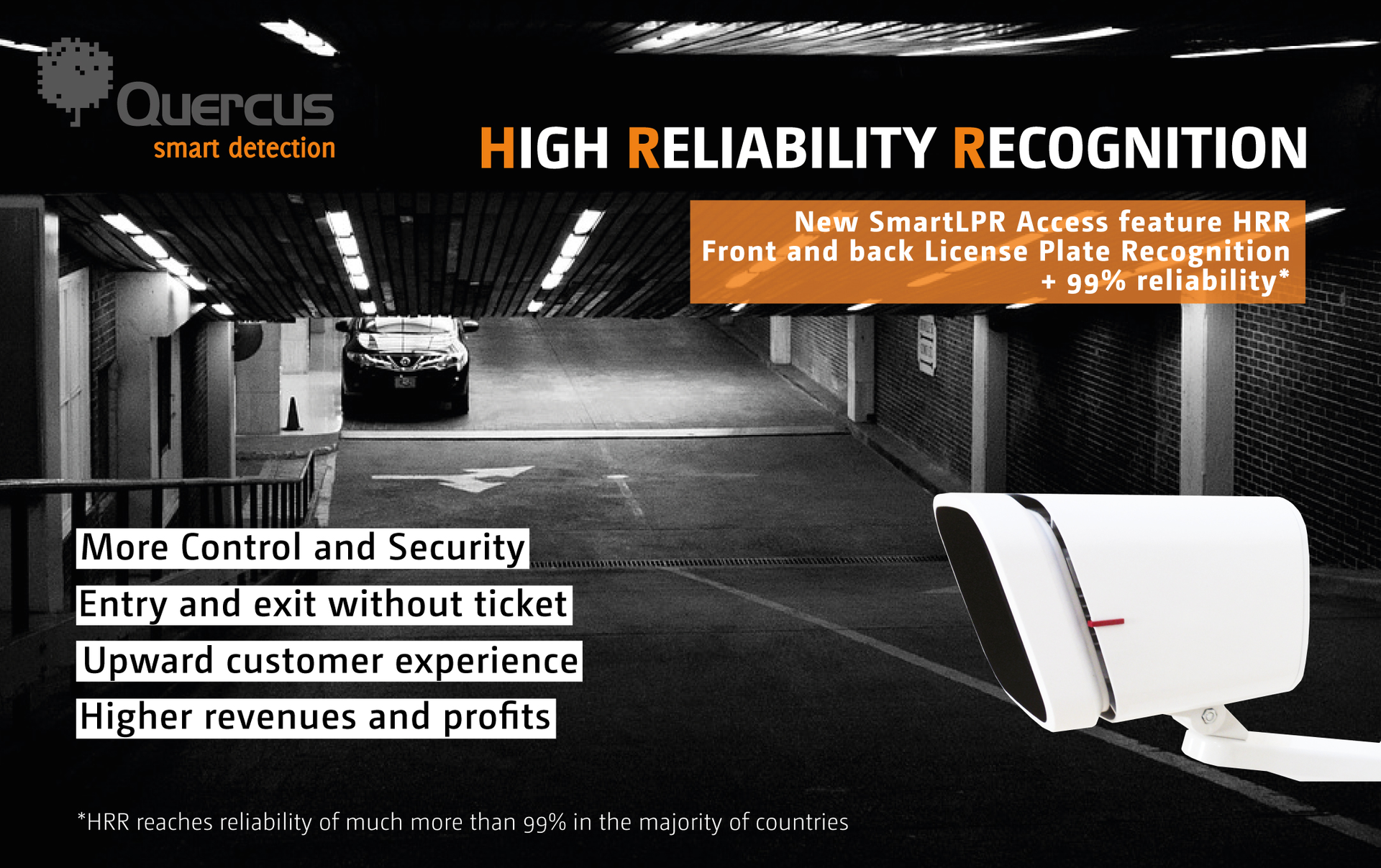 Quercus
smart detection

HIGH RELIABILITY RECOGNITION

New SmartLPR Access feature HRR
Front and back License Plate Recognition
+ 99% reliability*

More Control and Security
Entry and exit without ticket
Upward customer experience
Higher revenues and profits

*HRR reaches reliability of much more than 99% in the majority of countries